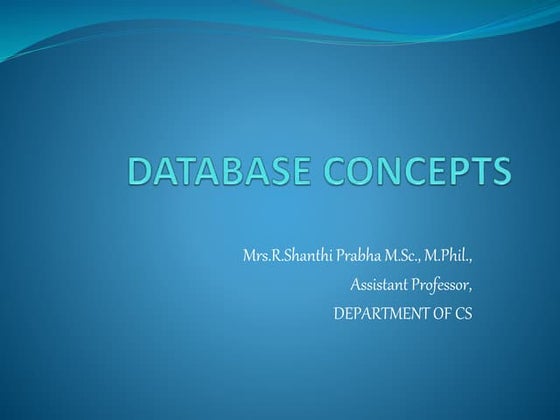 DATABASE CONCEPTS

Mrs.R.Shanthi Prabha M.Sc., M.Phil.,
Assistant Professor,
DEPARTMENT OF CS